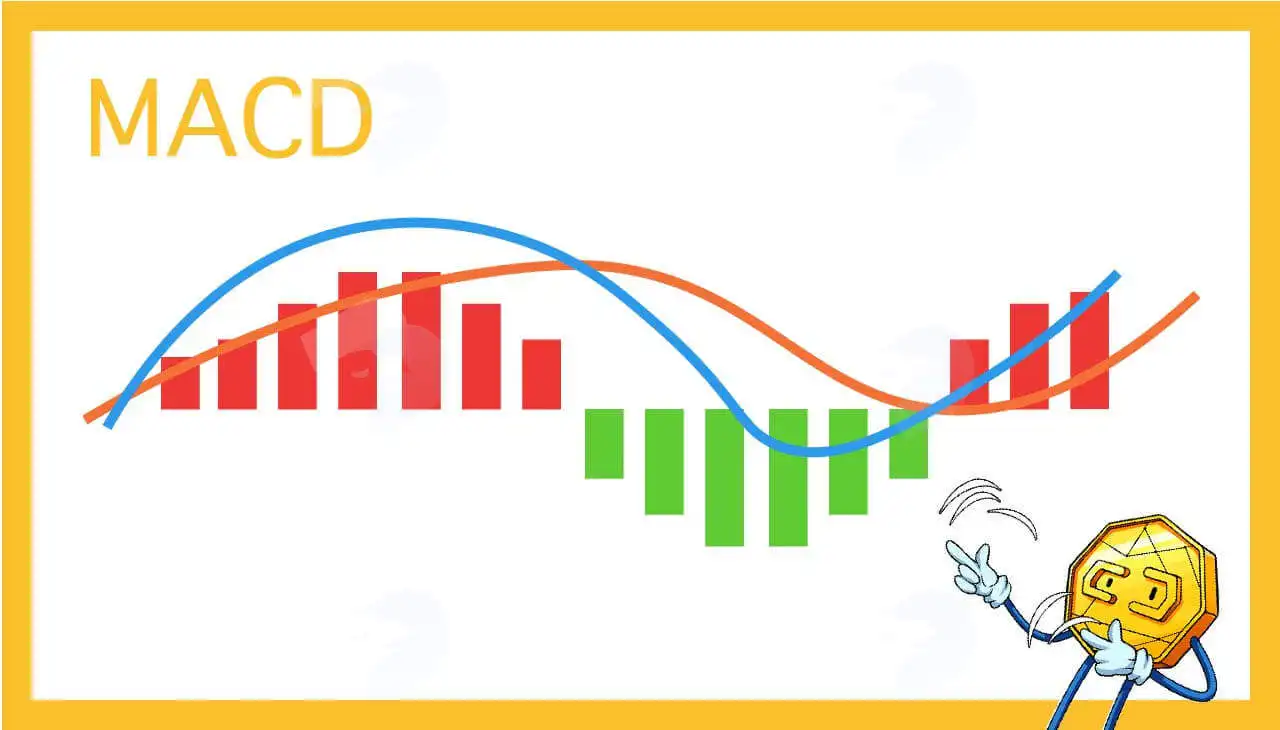 MACD